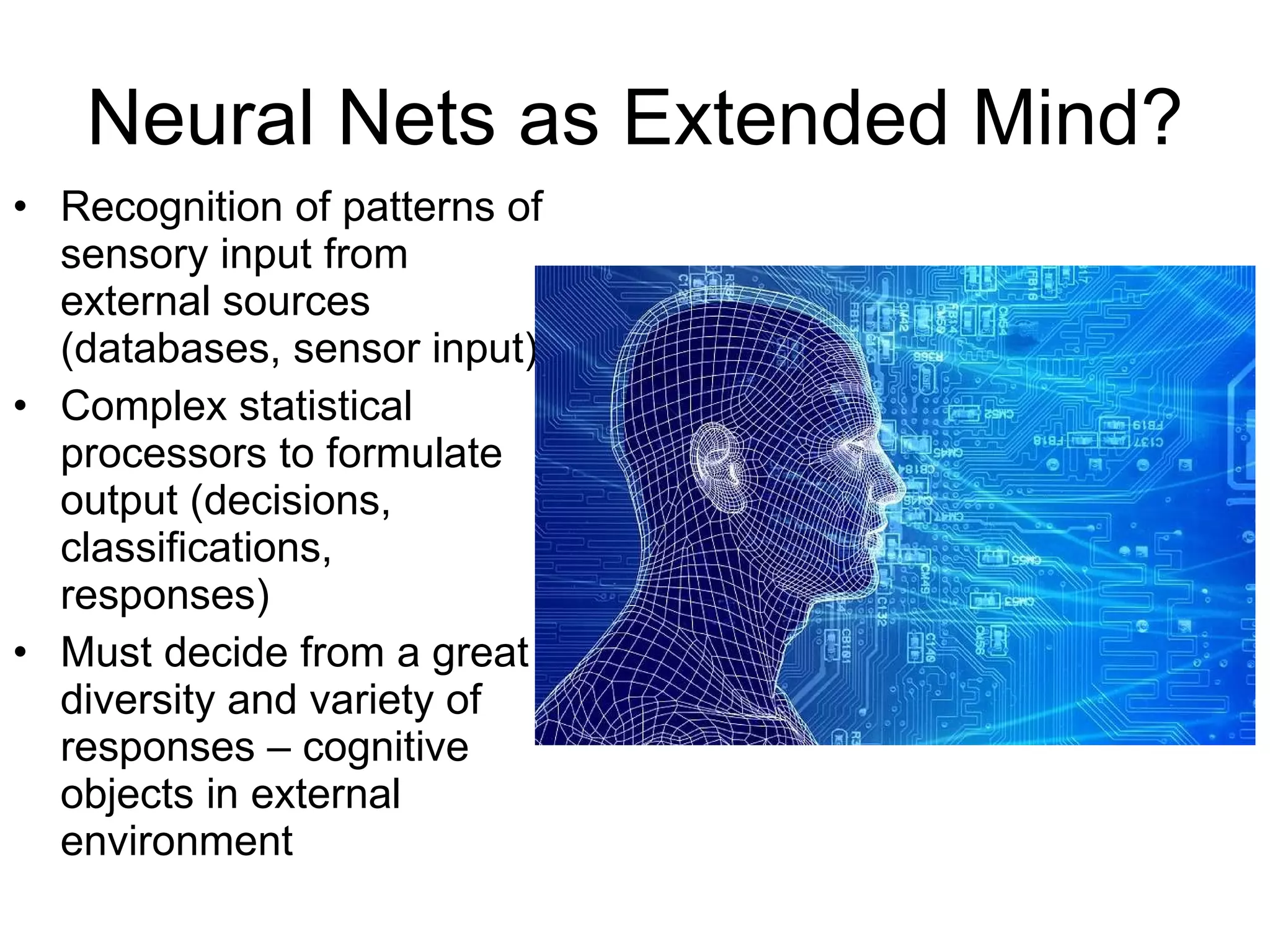 Neural Nets as Extended Mind?

• Recognition of patterns of sensory input from external sources (databases, sensor input)
• Complex statistical processors to formulate output (decisions, classifications, responses)
• Must decide from a great diversity and variety of responses – cognitive objects in external environment